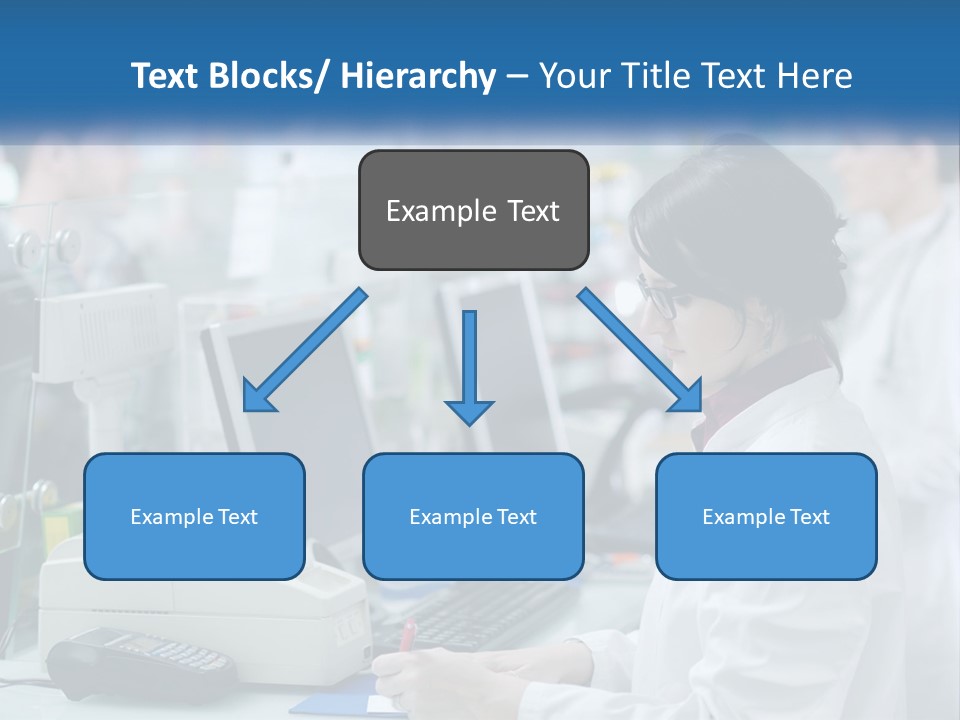 Text Blocks/ Hierarchy – Your Title Text Here

Example Text

Example Text

Example Text

Example Text